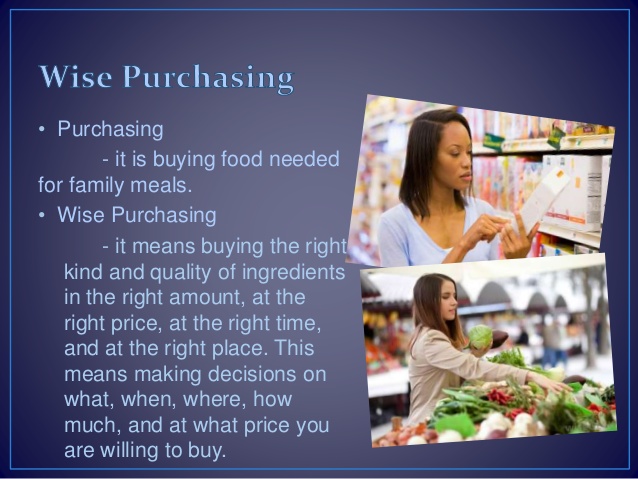 Wise Purchasing

• Purchasing

- it is buying food needed for family meals.

• Wise Purchasing

- it means buying the right kind and quality of ingredients in the right amount, at the right price, at the right time, and at the right place. This means making decisions on what, when, where, how much, and at what price you are willing to buy.